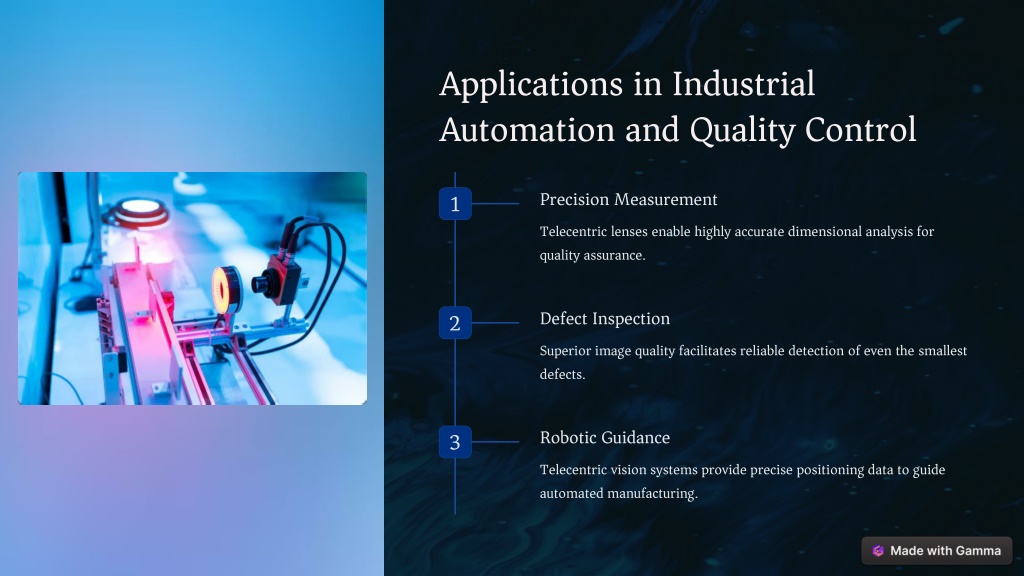 Applications in Industrial Automation and Quality Control

1

Precision Measurement

Telecentric lenses enable highly accurate dimensional analysis for quality assurance.

2

Defect Inspection

Superior image quality facilitates reliable detection of even the smallest defects.

3

Robotic Guidance

Telecentric vision systems provide precise positioning data to guide automated manufacturing.

Made with Gamma